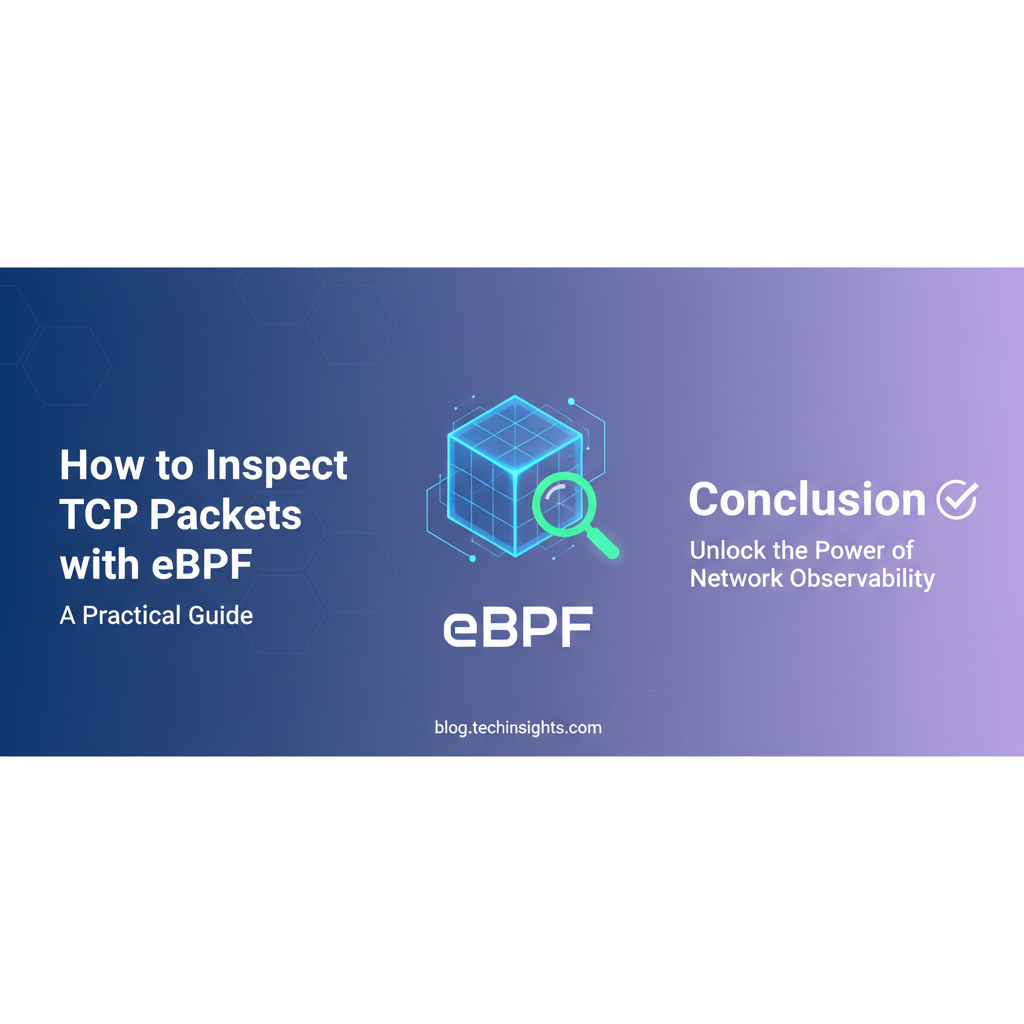 How to Inspect TCP Packets with eBPF

A Practical Guide

eBPF

Conclusion

Unlock the Power of Network Observability

blog.techinsights.com